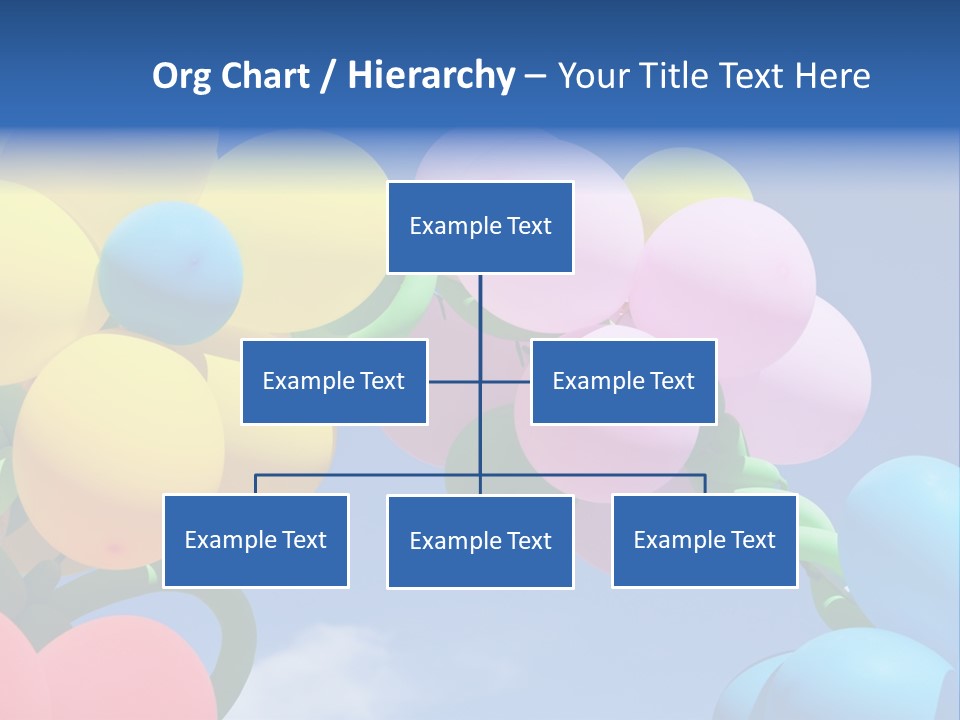 Org Chart / Hierarchy – Your Title Text Here

Example Text

Example Text

Example Text

Example Text

Example Text

Example Text